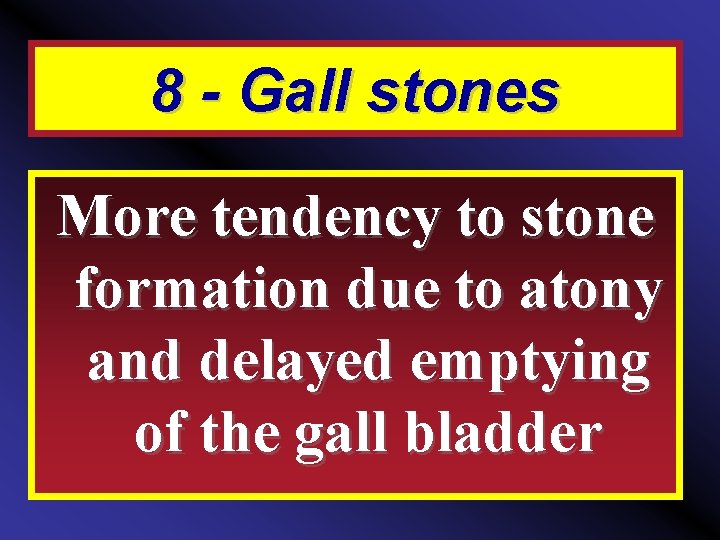 8 - Gall stones

More tendency to stone formation due to atony and delayed emptying of the gall bladder